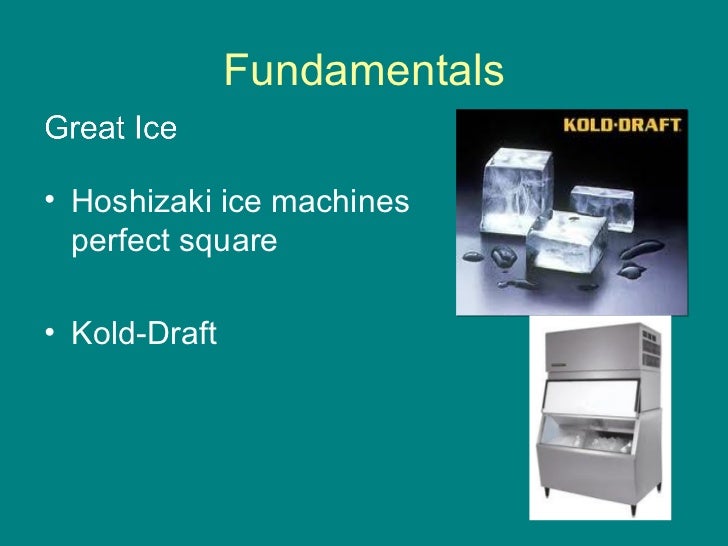 Fundamentals

Great Ice

• Hoshizaki ice machines perfect square

• Kold-Draft

KOLD·DRAFT